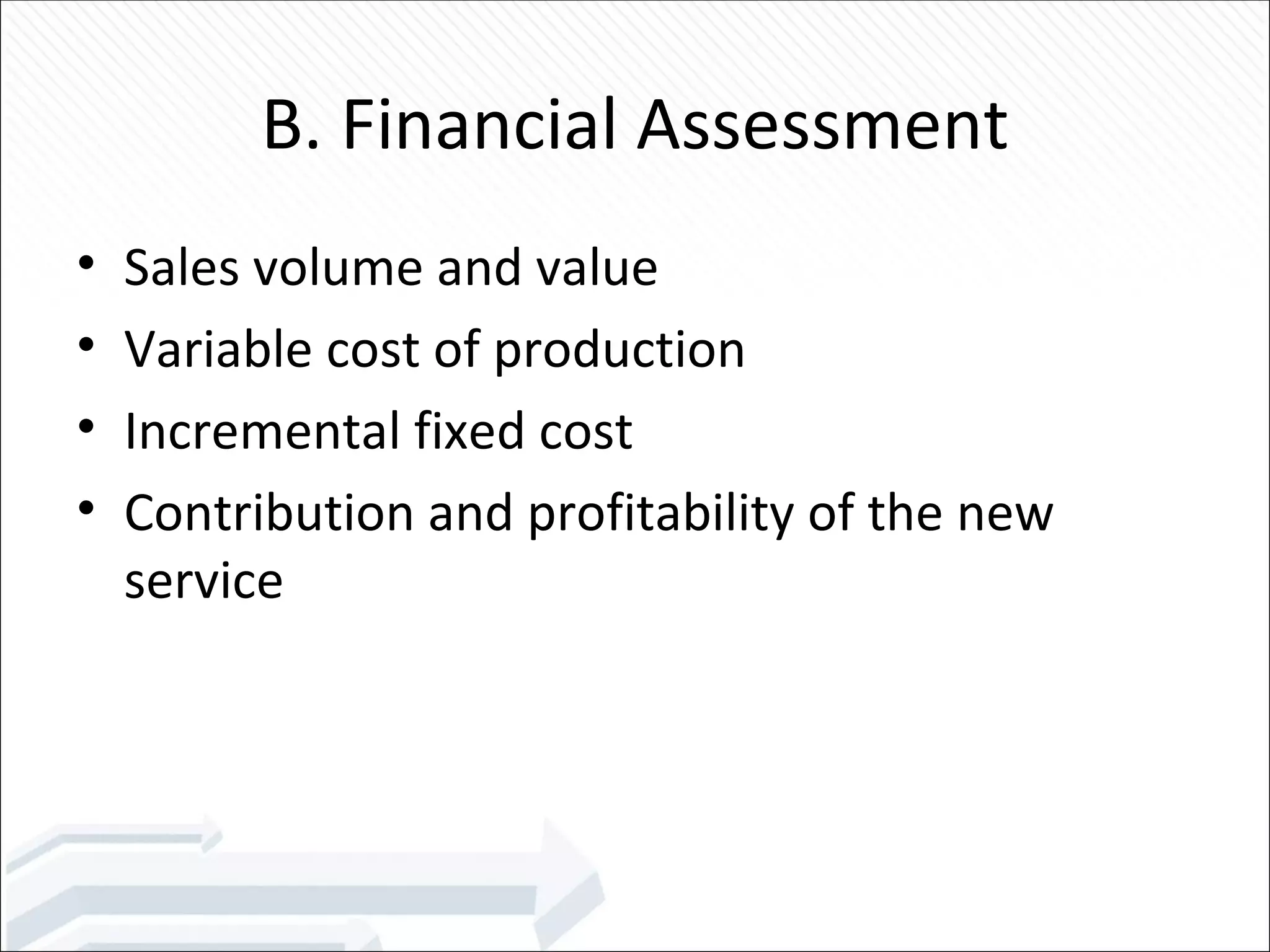 B. Financial Assessment

• Sales volume and value
• Variable cost of production
• Incremental fixed cost
• Contribution and profitability of the new service